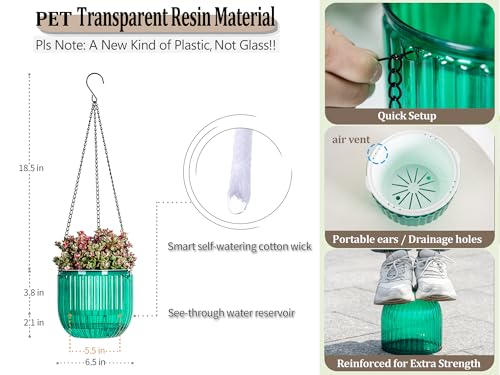 PET Transparent Resin Material
Pls Note: A New Kind of Plastic, Not Glass!!

18.5 in
3.8 in
2.1 in
5.5 in
6.5 in

Smart self-watering cotton wick

See-through water reservoir

Quick Setup

air vent

Portable ears / Drainage holes

Reinforced for Extra Strength